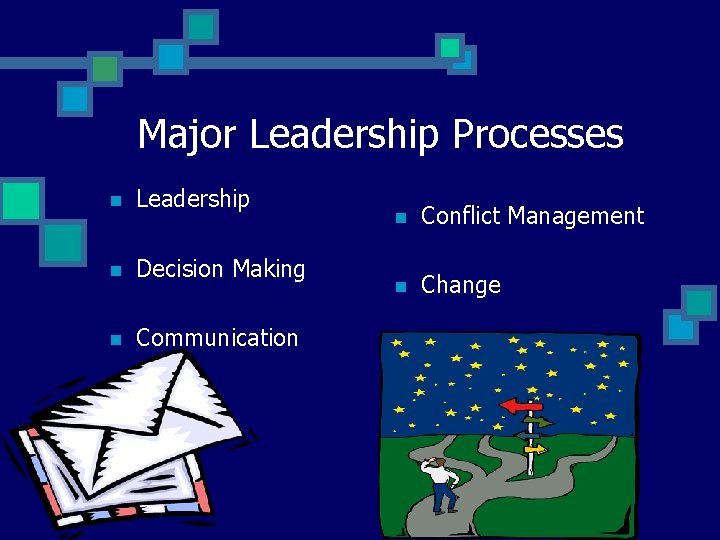 Major Leadership Processes

• Leadership
• Decision Making
• Communication

• Conflict Management
• Change